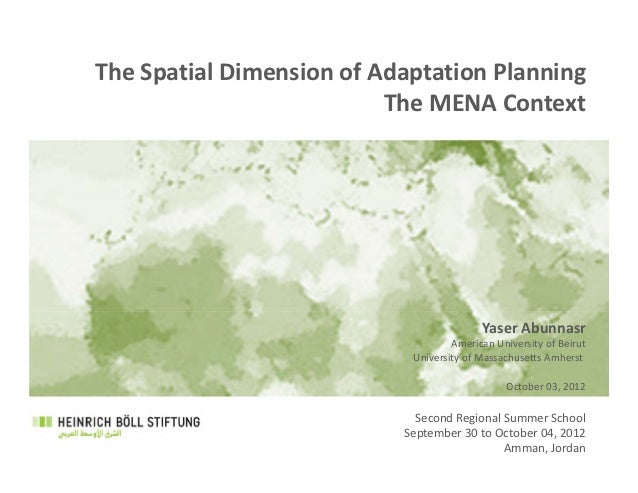 The Spatial Dimension of Adaptation Planning
The MENA Context

Yaser Abunnasr
American University of Beirut
University of Massachusetts Amherst

October 03, 2012

HEINRICH BÖLL STIFTUNG
الشرق الأوسط العربي

Second Regional Summer School
September 30 to October 04, 2012
Amman, Jordan